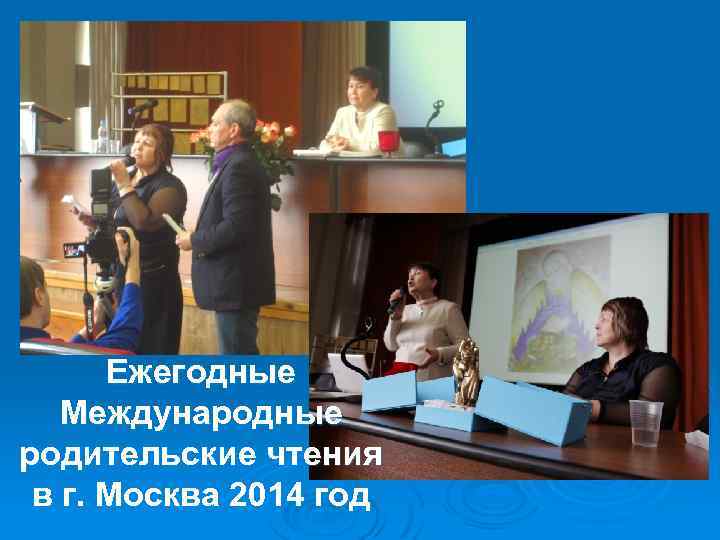 Ежегодные Международные родительские чтения в г. Москва 2014 год